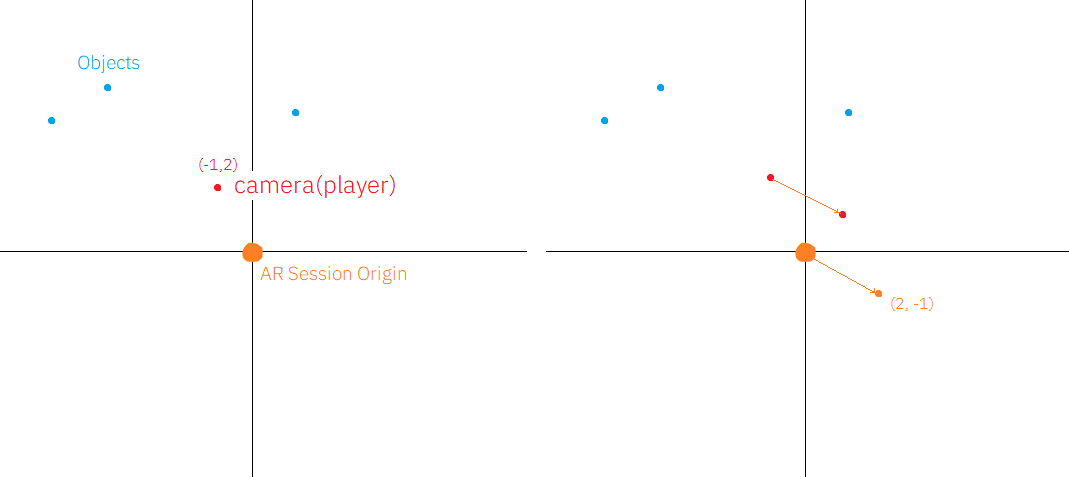 Objects

(-1,2)
camera(player)

AR Session Origin

(2, -1)